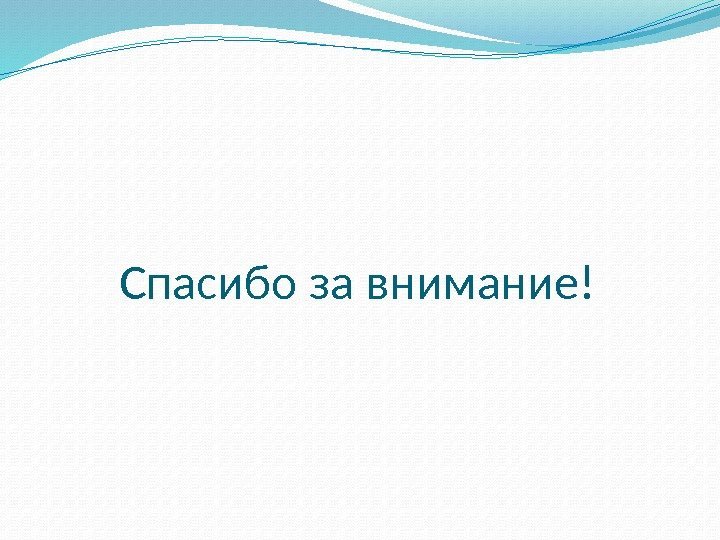 Спасибо за внимание!